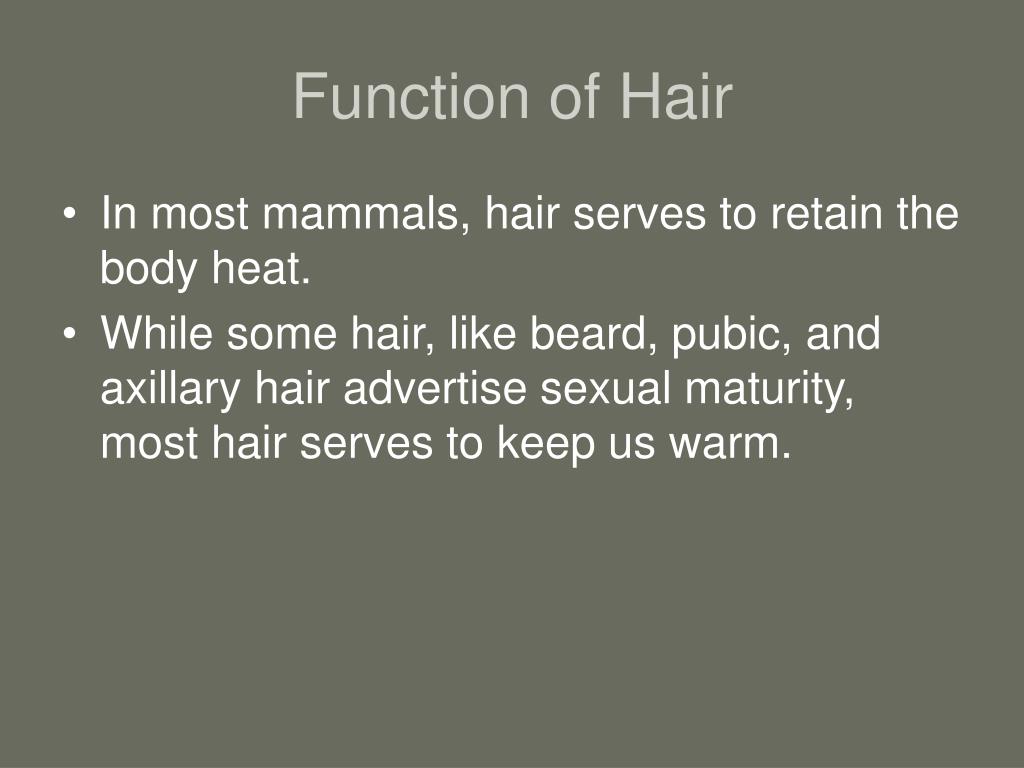 Function of Hair

• In most mammals, hair serves to retain the body heat.
• While some hair, like beard, pubic, and axillary hair advertise sexual maturity, most hair serves to keep us warm.